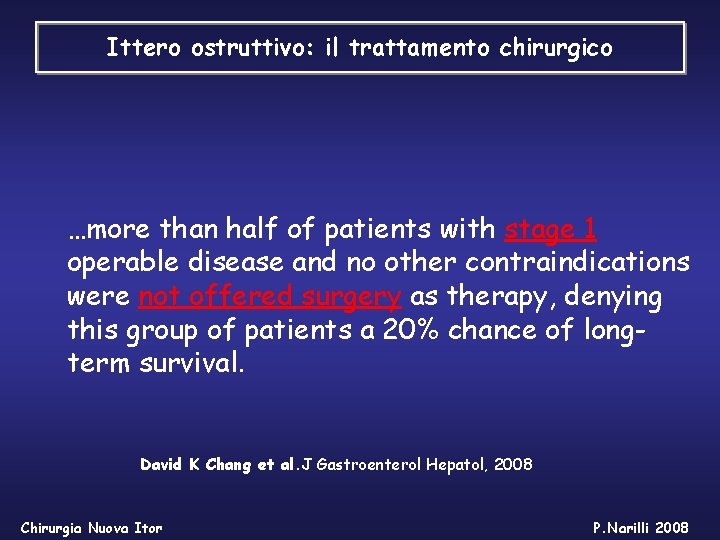 Ittero ostruttivo: il trattamento chirurgico

…more than half of patients with stage 1 operable disease and no other contraindications were not offered surgery as therapy, denying this group of patients a 20% chance of long-term survival.

David K Chang et al. J Gastroenterol Hepatol, 2008

Chirurgia Nuova Itor

P.Narilli 2008